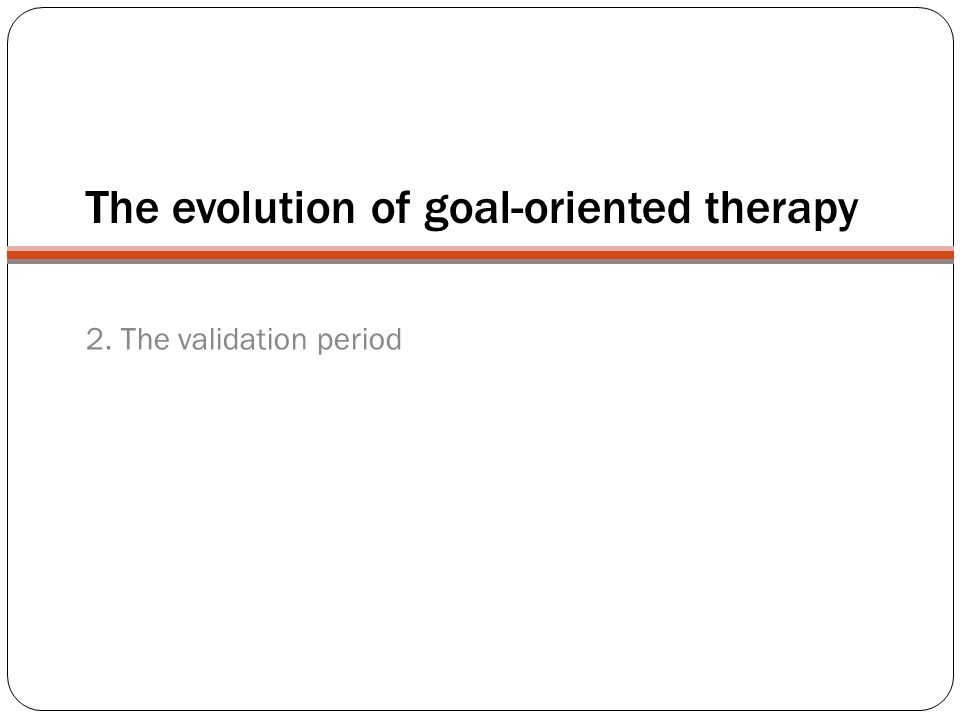 The evolution of goal-oriented therapy

2. The validation period